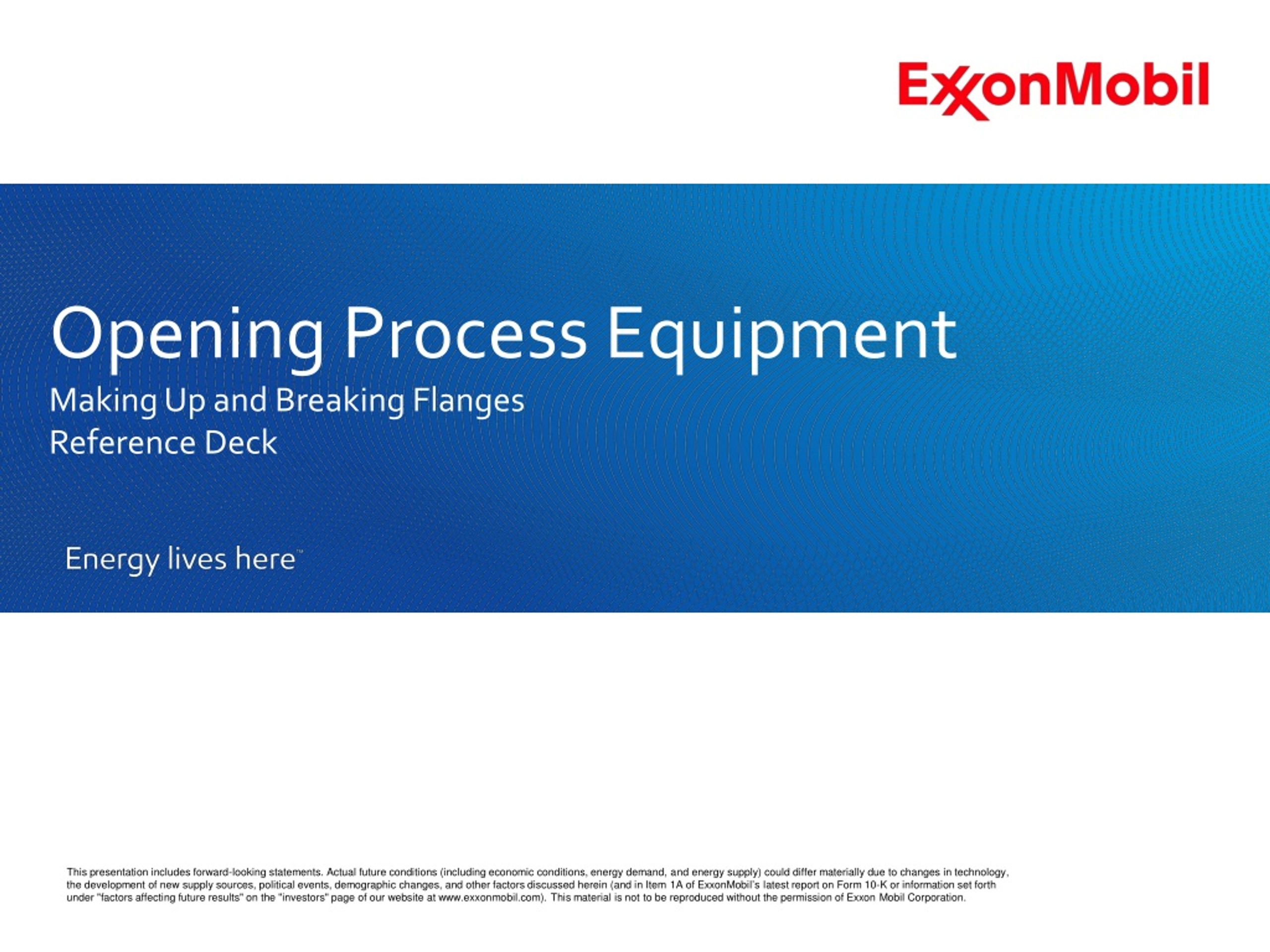 ExxonMobil

Opening Process Equipment

Making Up and Breaking Flanges
Reference Deck

Energy lives here™

This presentation includes forward-looking statements. Actual future conditions (including economic conditions, energy demand, and energy supply) could differ materially due to changes in technology, the development of new supply sources, political events, demographic changes, and other factors discussed herein (and in Item 1A of ExxonMobil's latest report on Form 10-K or information set forth under "factors affecting future results" on the "investors" page of our website at www.exxonmobil.com). This material is not to be reproduced without the permission of Exxon Mobil Corporation.